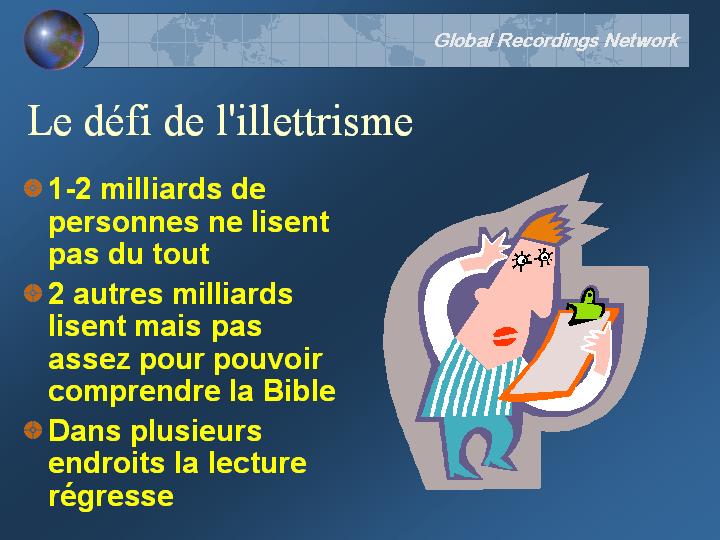 Global Recordings Network

Le défi de l'illettrisme

1-2 milliards de personnes ne lisent pas du tout

2 autres milliards lisent mais pas assez pour pouvoir comprendre la Bible

Dans plusieurs endroits la lecture régresse